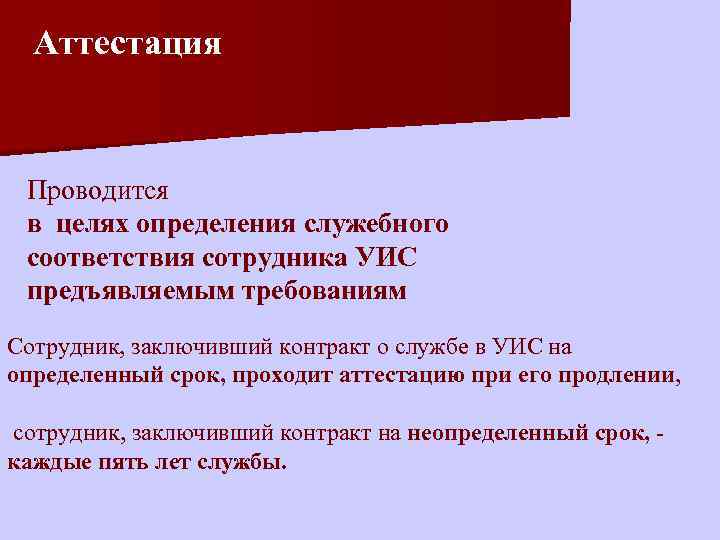 Аттестация

Проводится
в целях определения служебного соответствия сотрудника УИС предъявляемым требованиям

Сотрудник, заключивший контракт о службе в УИС на определенный срок, проходит аттестацию при его продлении,

сотрудник, заключивший контракт на неопределенный срок, - каждые пять лет службы.